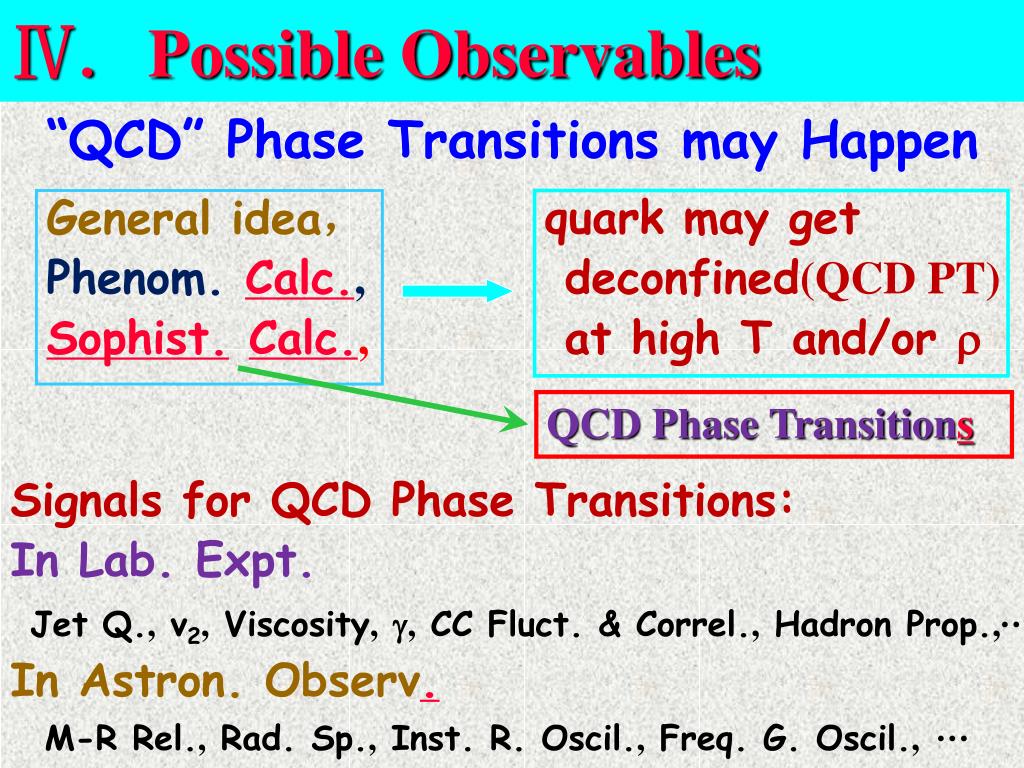 Ⅳ. Possible Observables

“QCD” Phase Transitions may Happen

General idea,
Phenom. Calc.,
Sophist. Calc.,

quark may get deconfined(QCD PT) at high T and/or $\rho$

QCD Phase Transitions

Signals for QCD Phase Transitions:
In Lab. Expt.

Jet Q., $v_2$, Viscosity, $\gamma$, CC Fluct. & Correl., Hadron Prop.,··

In Astron. Observ.

M-R Rel., Rad. Sp., Inst. R. Oscil., Freq. G. Oscil., ···